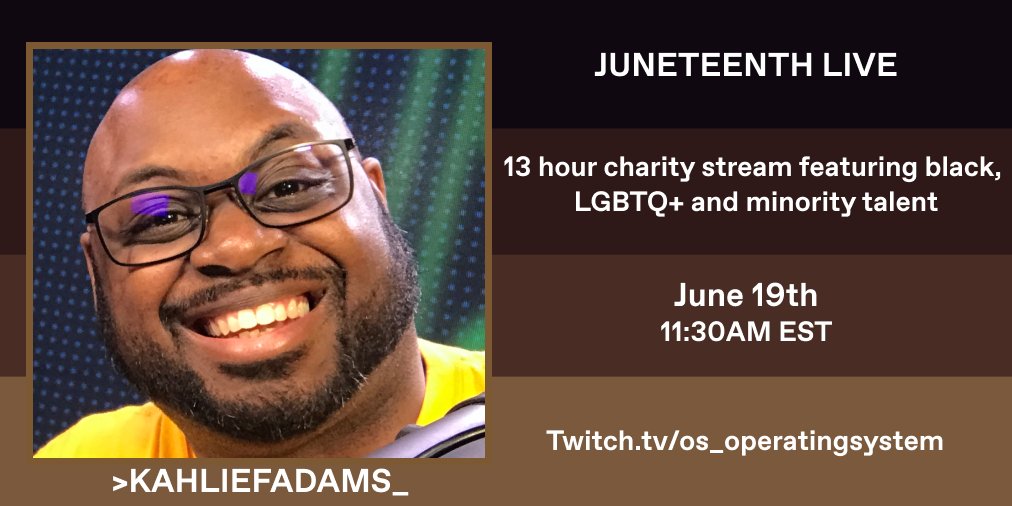 JUNETEENTH LIVE

13 hour charity stream featuring black, LGBTQ+ and minority talent

June 19th
11:30AM EST

Twitch.tv/os_operatingsystem

>KAHLIEFADAMS_